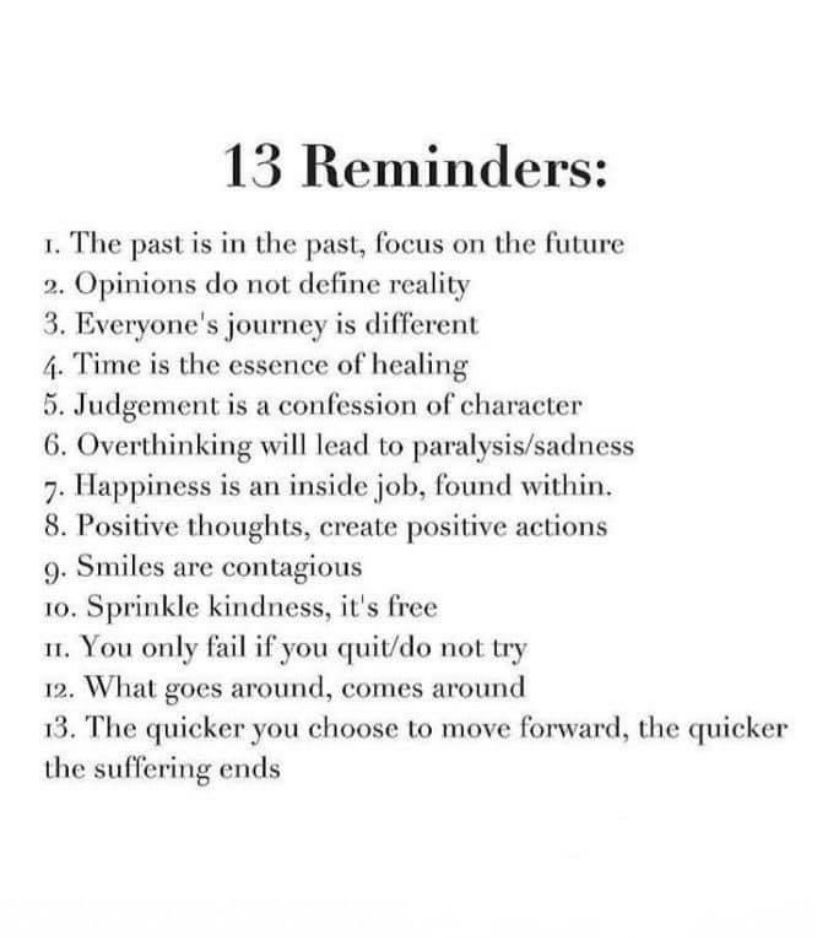 13 Reminders:

1. The past is in the past, focus on the future
2. Opinions do not define reality
3. Everyone's journey is different
4. Time is the essence of healing
5. Judgement is a confession of character
6. Overthinking will lead to paralysis/sadness
7. Happiness is an inside job, found within.
8. Positive thoughts, create positive actions
9. Smiles are contagious
10. Sprinkle kindness, it's free
11. You only fail if you quit/do not try
12. What goes around, comes around
13. The quicker you choose to move forward, the quicker the suffering ends